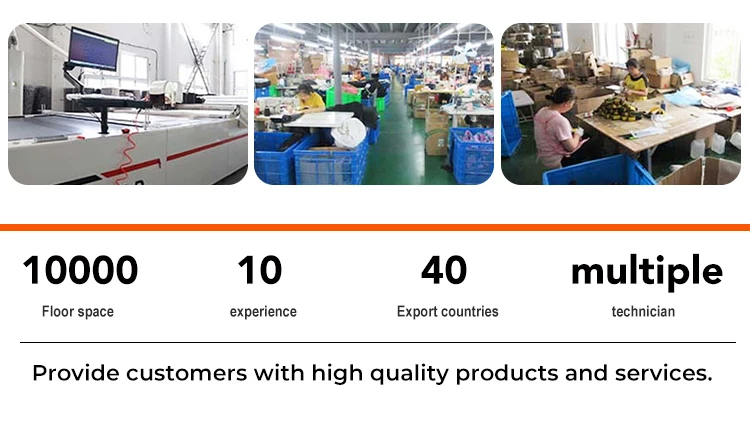 10000
Floor space

10
experience

40
Export countries

multiple
technician

Provide customers with high quality products and services.